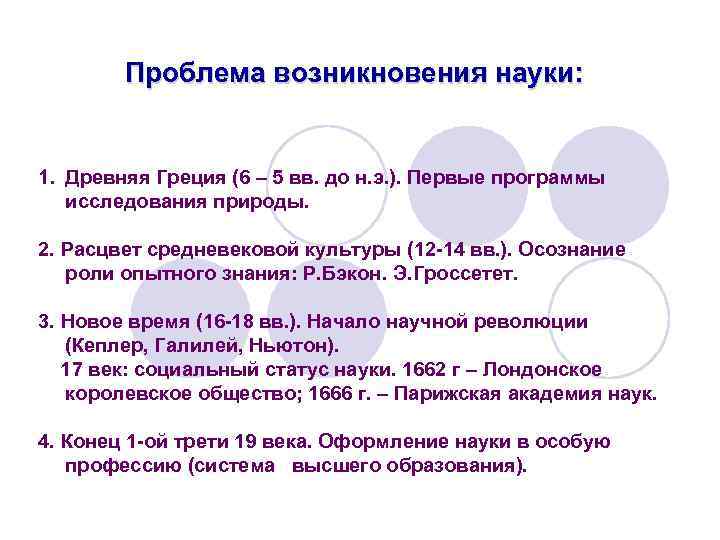 Проблема возникновения науки:

1. Древняя Греция (6 – 5 вв. до н.э.). Первые программы исследования природы.

2. Расцвет средневековой культуры (12-14 вв.). Осознание роли опытного знания: Р.Бэкон. Э.Гроссетет.

3. Новое время (16-18 вв.). Начало научной революции (Кеплер, Галилей, Ньютон).
17 век: социальный статус науки. 1662 г – Лондонское королевское общество; 1666 г. – Парижская академия наук.

4. Конец 1-ой трети 19 века. Оформление науки в особую профессию (система высшего образования).